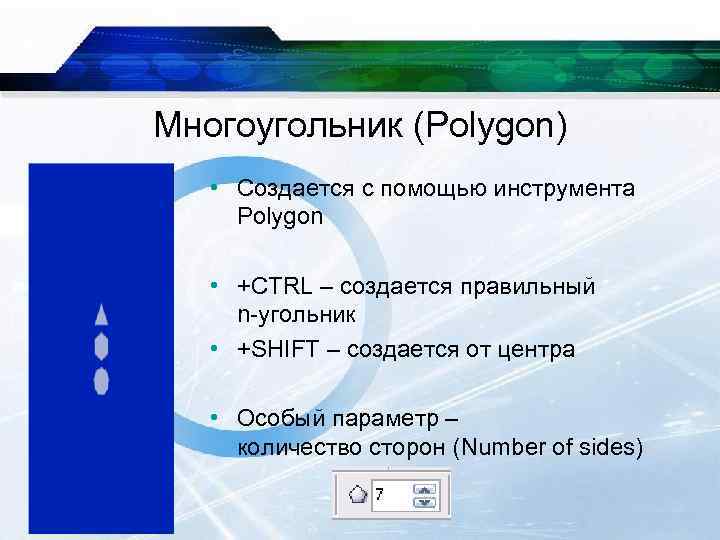 Многоугольник (Polygon)

• Создается с помощью инструмента Polygon

• +CTRL – создается правильный n-угольник

• +SHIFT – создается от центра

• Особый параметр – количество сторон (Number of sides)

7